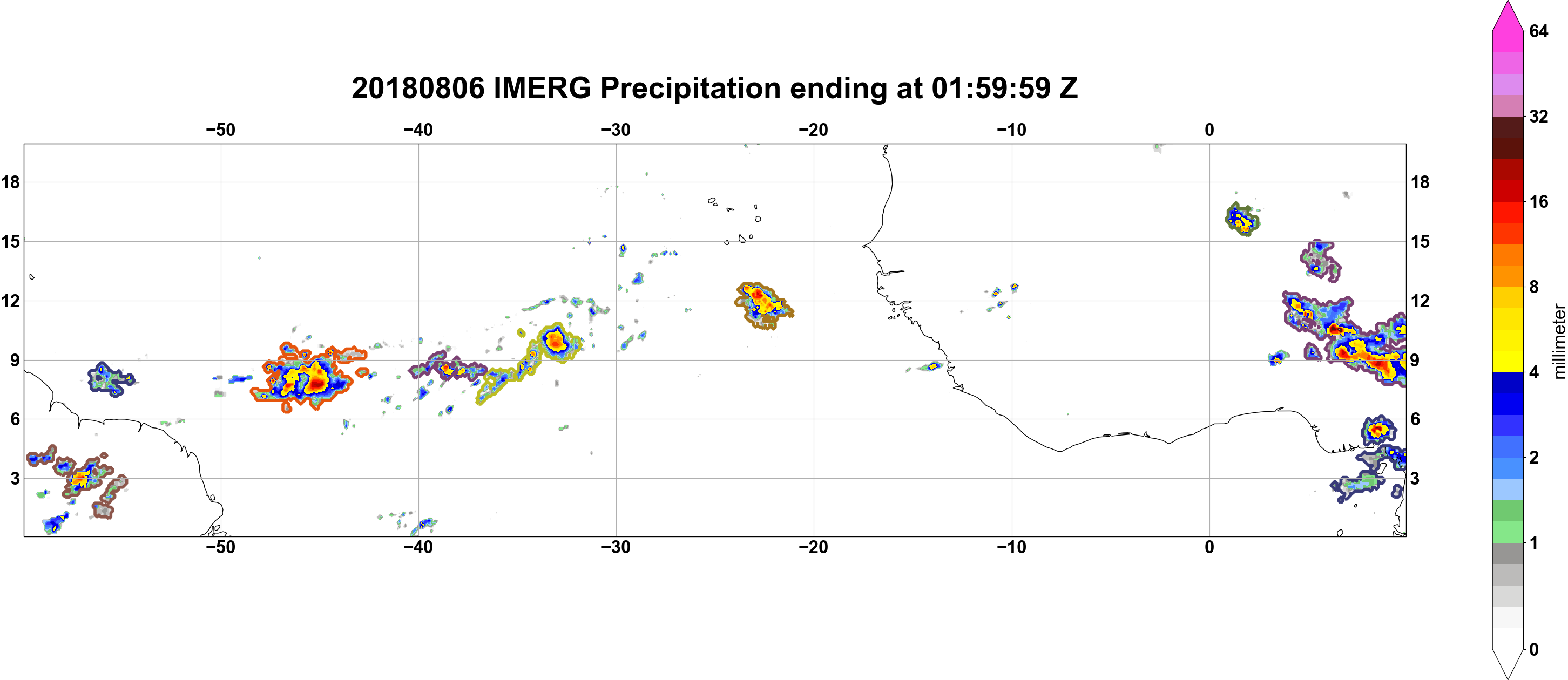 20180806 IMERG Precipitation ending at 01:59:59 Z

−50 −40 −30 −20 −10 0

18 15 12 9 6 3

18 15 12 9 6 3

−50 −40 −30 −20 −10 0

64
32
16
8
4
2
1
0
millimeter